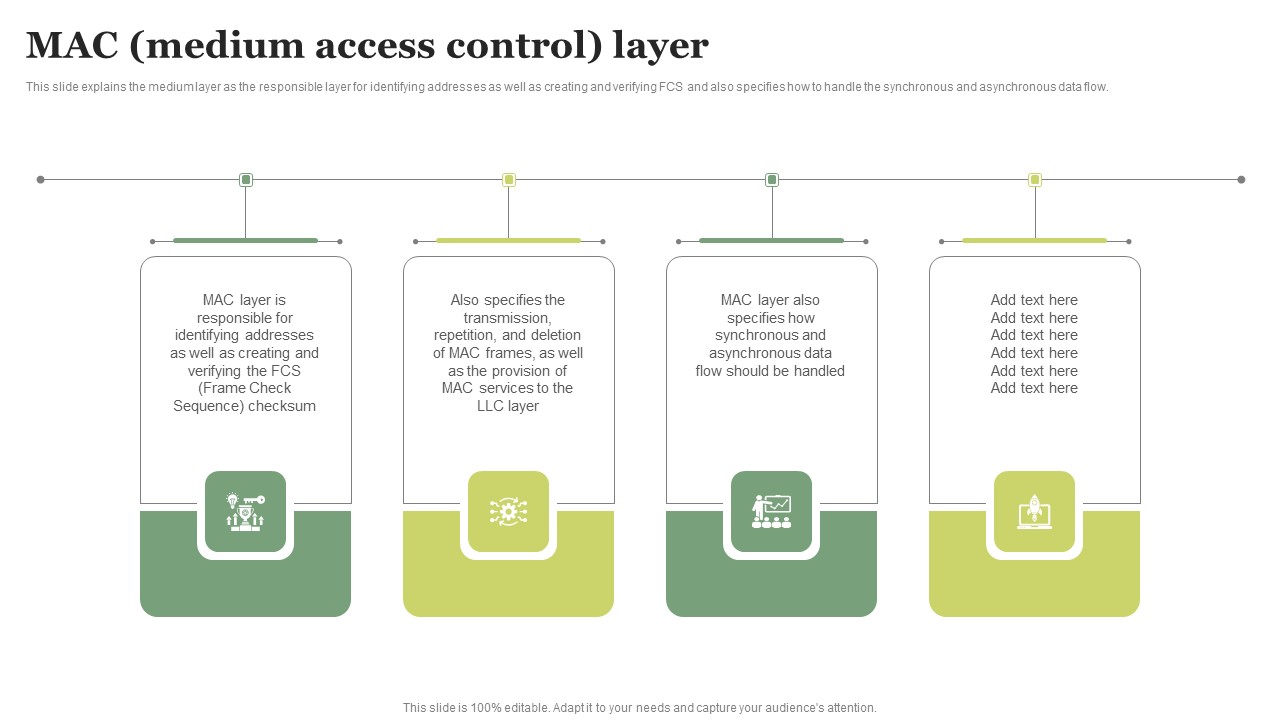 MAC (medium access control) layer

This slide explains the medium layer as the responsible layer for identifying addresses as well as creating and verifying FCS and also specifies how to handle the synchronous and asynchronous data flow.

MAC layer is responsible for identifying addresses as well as creating and verifying the FCS (Frame Check Sequence) checksum

Also specifies the transmission, repetition, and deletion of MAC frames, as well as the provision of MAC services to the LLC layer

MAC layer also specifies how synchronous and asynchronous data flow should be handled

Add text here
Add text here
Add text here
Add text here
Add text here
Add text here

This slide is 100% editable. Adapt it to your needs and capture your audience's attention.